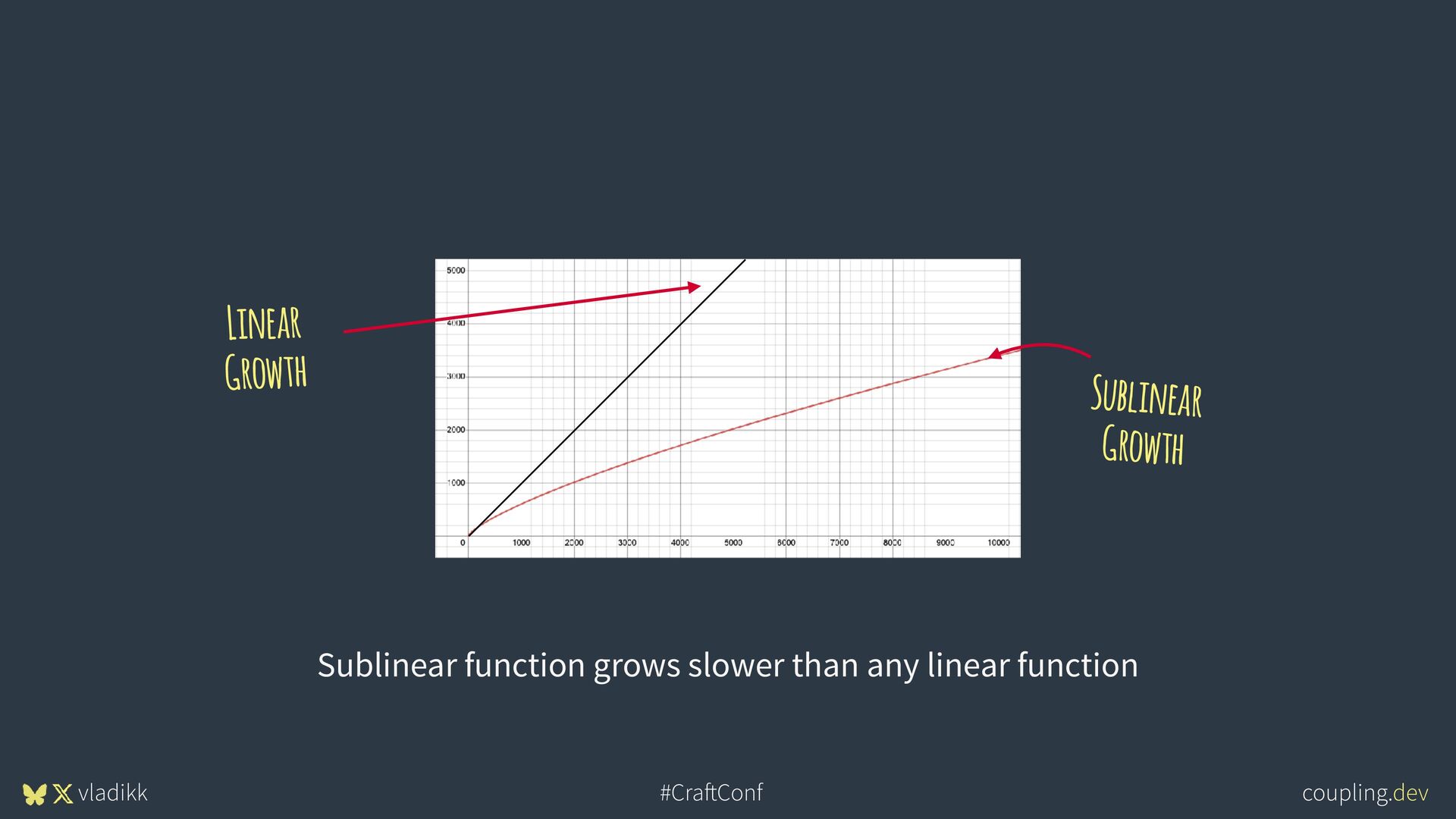 LINEAR GROWTH

5000
4000
3000
2000
1000
0
1000 2000 3000 4000 5000 6000 7000 8000 9000 10000

SUBLINEAR GROWTH

Sublinear function grows slower than any linear function

vladikk

#CraftConf

coupling.dev